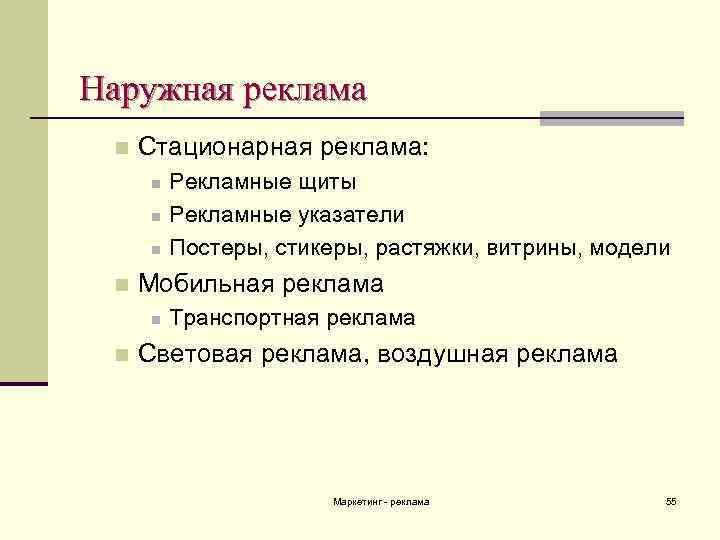 Наружная реклама

- Стационарная реклама:
  - Рекламные щиты
  - Рекламные указатели
  - Постеры, стикеры, растяжки, витрины, модели
- Мобильная реклама
  - Транспортная реклама
- Световая реклама, воздушная реклама

Маркетинг - реклама

55